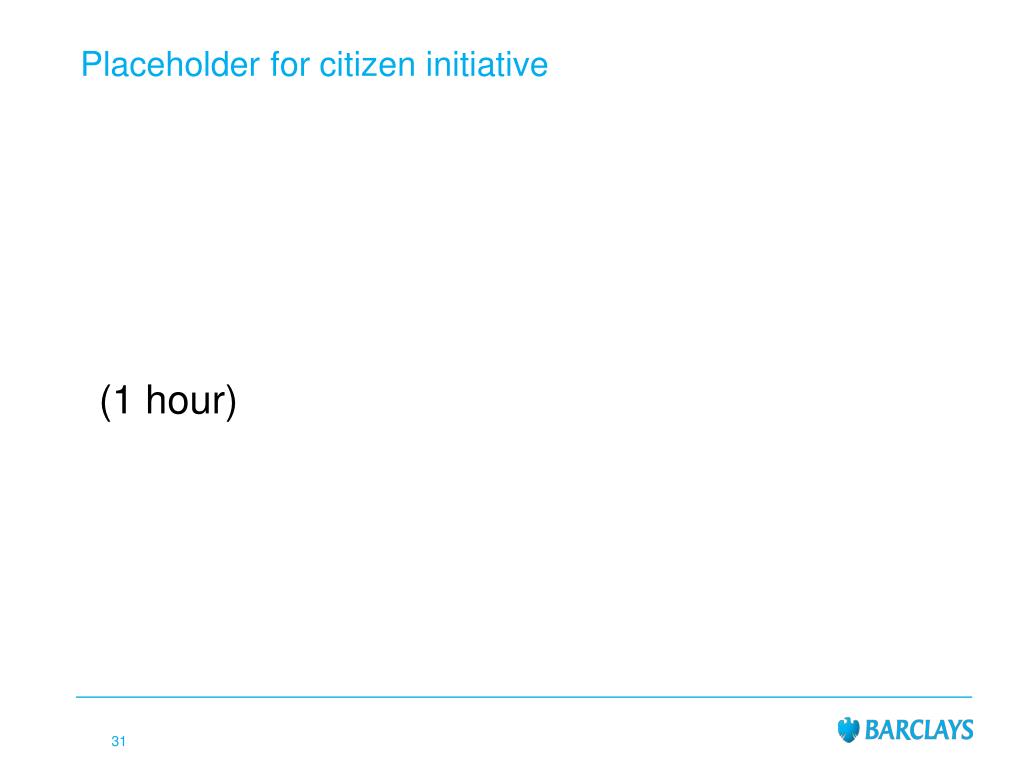 Placeholder for citizen initiative

(1 hour)

31

BARCLAYS